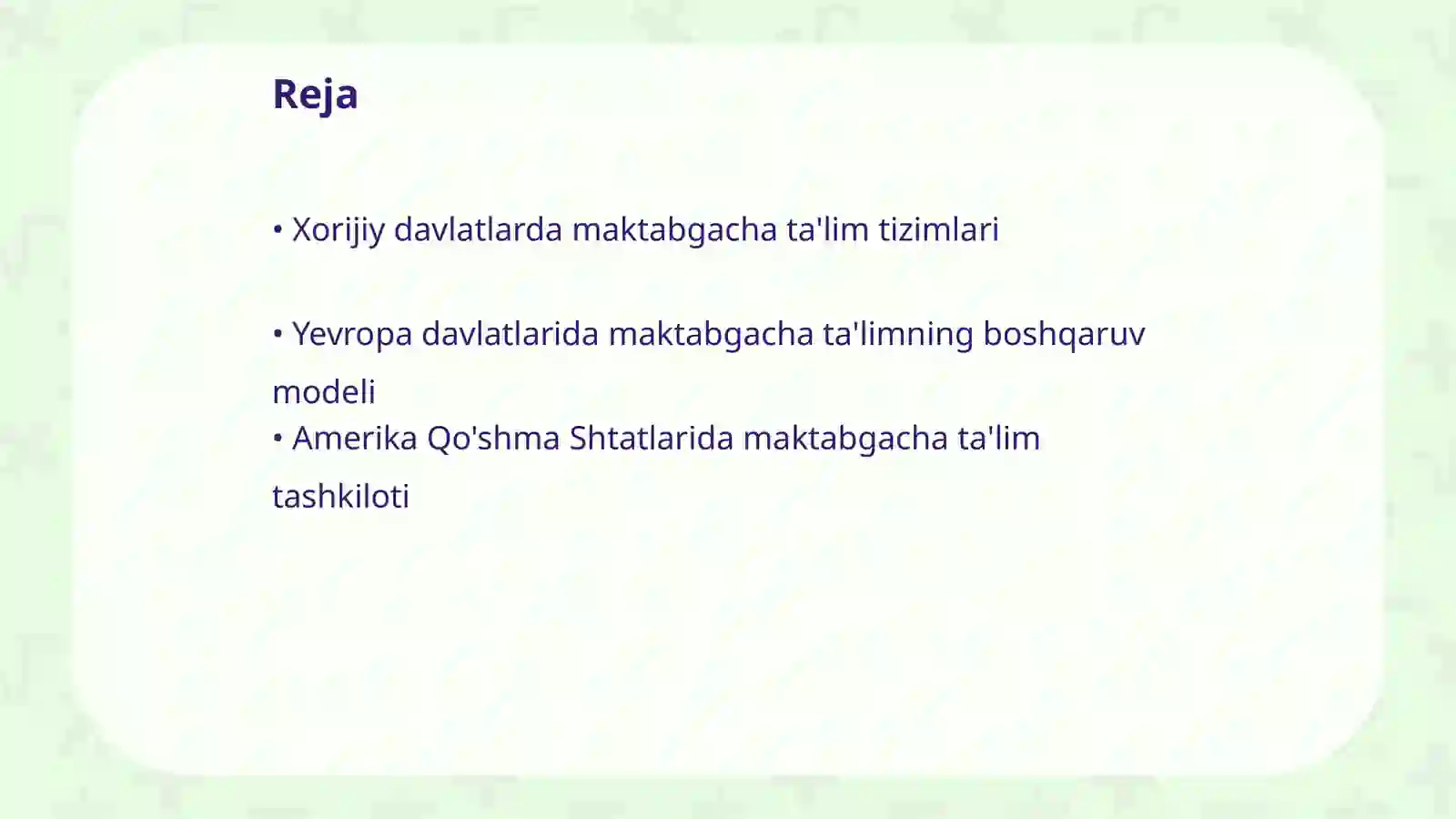 Reja

• Xorijiy davlatlarda maktabgacha ta'lim tizimlari

• Yevropa davlatlarida maktabgacha ta'limning boshqaruv modeli
• Amerika Qo'shma Shtatlarida maktabgacha ta'lim tashkiloti